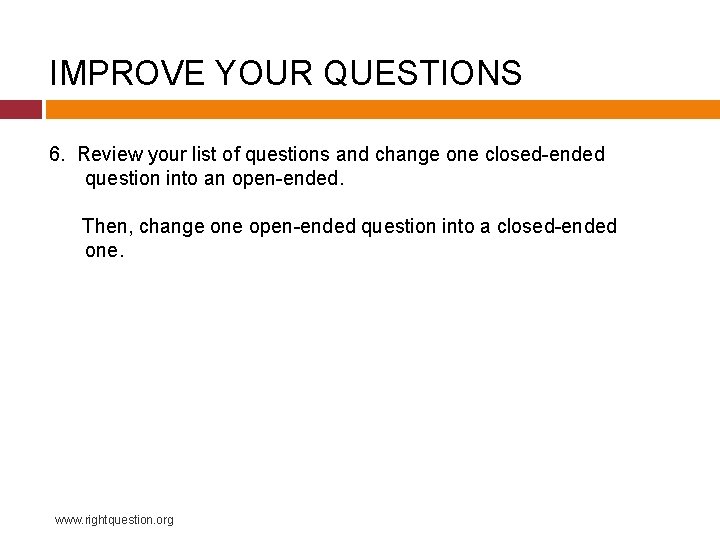 IMPROVE YOUR QUESTIONS

6. Review your list of questions and change one closed-ended question into an open-ended.

Then, change one open-ended question into a closed-ended one.

www.rightquestion.org